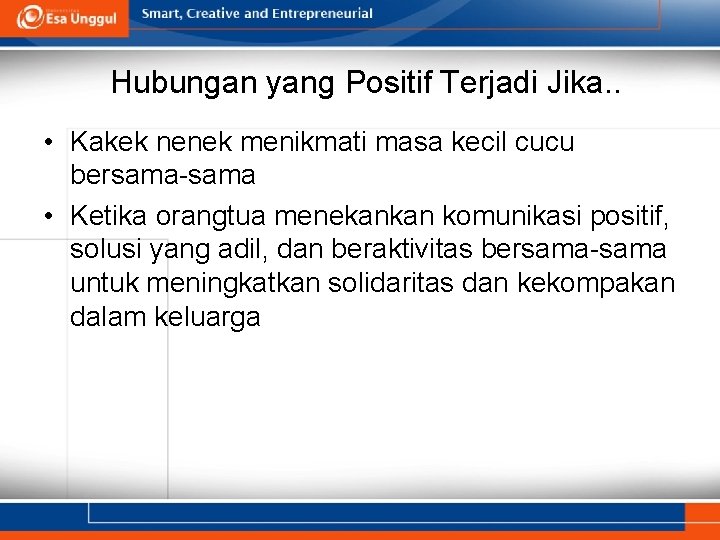 Esa Unggul

Smart, Creative and Entrepreneurial

Hubungan yang Positif Terjadi Jika..

• Kakek nenek menikmati masa kecil cucu bersama-sama

• Ketika orangtua menekankan komunikasi positif, solusi yang adil, dan beraktivitas bersama-sama untuk meningkatkan solidaritas dan kekompakan dalam keluarga